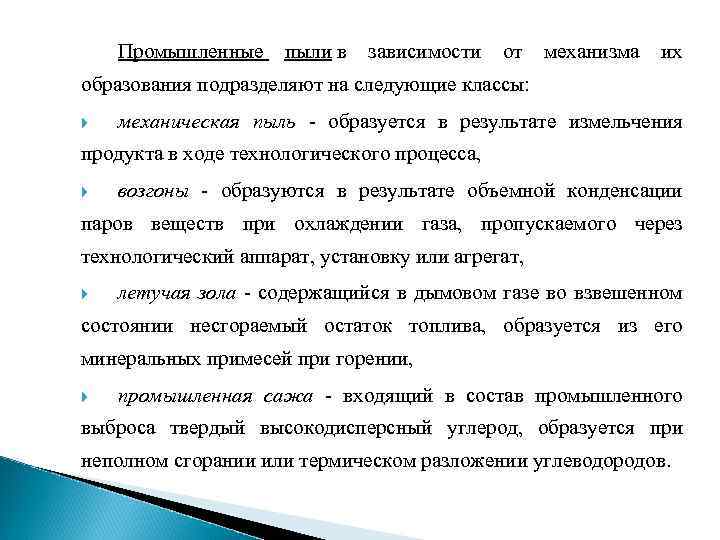 Промышленные пыли в зависимости от механизма их образования подразделяют на следующие классы:

механическая пыль - образуется в результате измельчения продукта в ходе технологического процесса,

возгоны - образуются в результате объемной конденсации паров веществ при охлаждении газа, пропускаемого через технологический аппарат, установку или агрегат,

летучая зола - содержащийся в дымовом газе во взвешенном состоянии несгораемый остаток топлива, образуется из его минеральных примесей при горении,

промышленная сажа - входящий в состав промышленного выброса твердый высокодисперсный углерод, образуется при неполном сгорании или термическом разложении углеводородов.